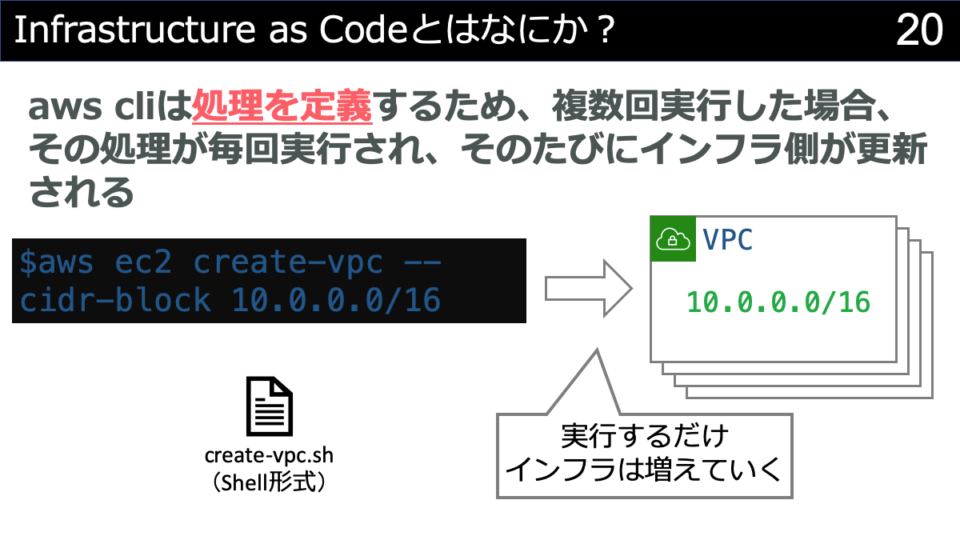 Infrastructure as Codeとはなにか？

20

aws cliは処理を定義するため、複数回実行した場合、その処理が毎回実行され、そのたびにインフラ側が更新される

$aws ec2 create-vpc --cidr-block 10.0.0.0/16

VPC

10.0.0.0/16

create-vpc.sh
（Shell形式）

実行するだけ
インフラは増えていく